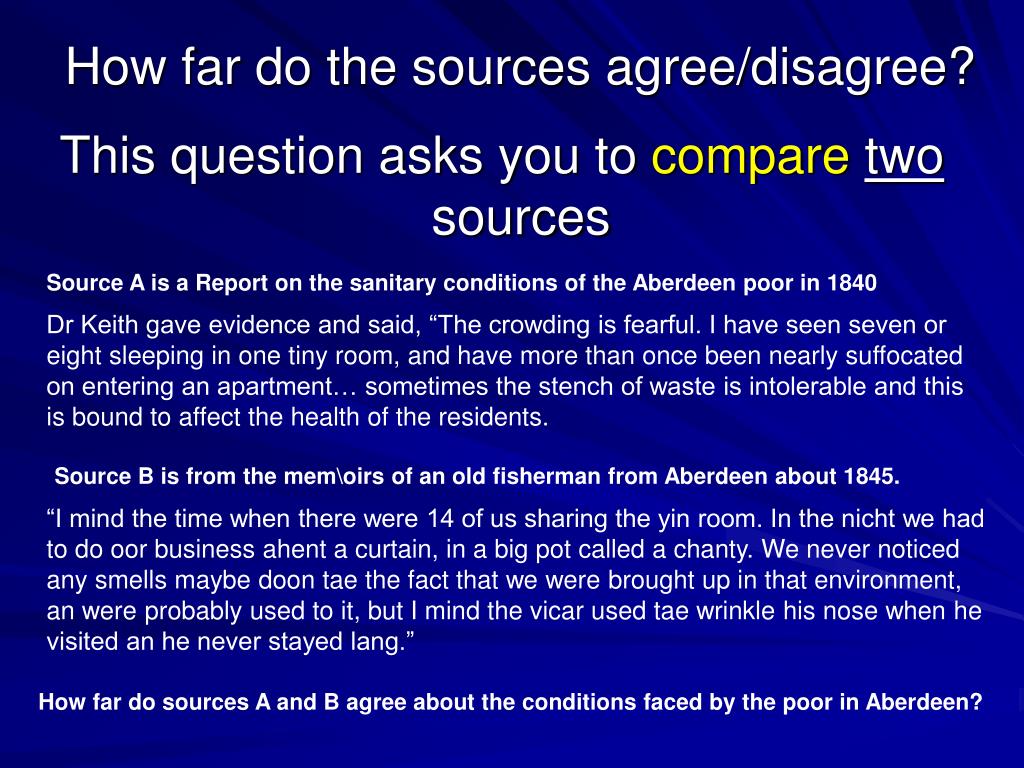 How far do the sources agree/disagree?

This question asks you to compare two sources

Source A is a Report on the sanitary conditions of the Aberdeen poor in 1840

Dr Keith gave evidence and said, “The crowding is fearful. I have seen seven or eight sleeping in one tiny room, and have more than once been nearly suffocated on entering an apartment… sometimes the stench of waste is intolerable and this is bound to affect the health of the residents.

Source B is from the mem\oirs of an old fisherman from Aberdeen about 1845.

“I mind the time when there were 14 of us sharing the yin room. In the nicht we had to do oor business ahent a curtain, in a big pot called a chanty. We never noticed any smells maybe doon tae the fact that we were brought up in that environment, an were probably used to it, but I mind the vicar used tae wrinkle his nose when he visited an he never stayed lang.”

How far do sources A and B agree about the conditions faced by the poor in Aberdeen?